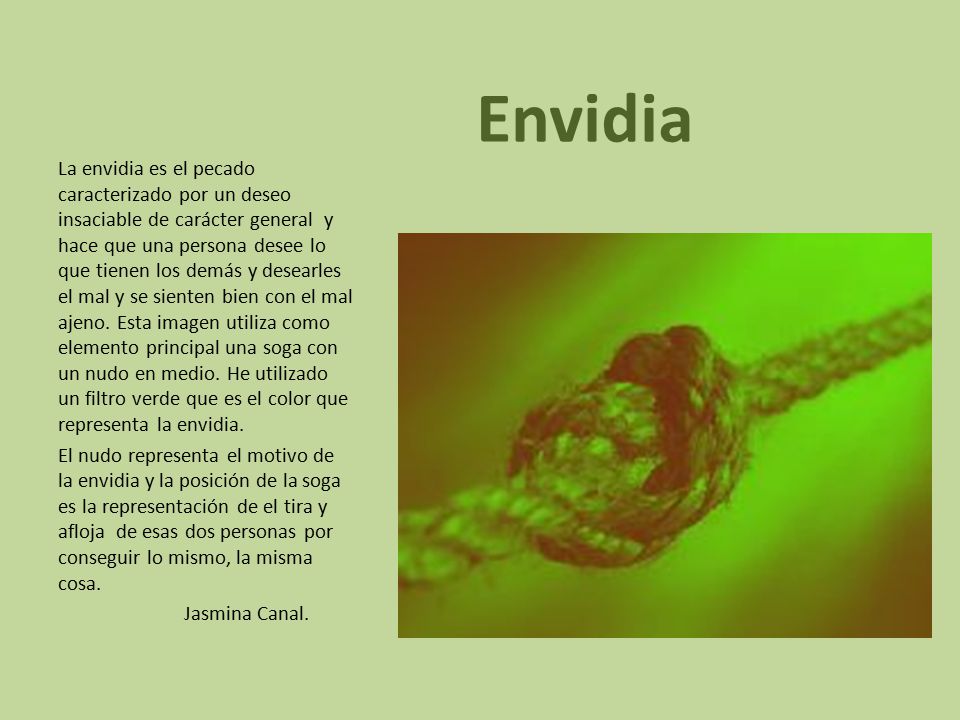 Envidia

La envidia es el pecado caracterizado por un deseo insaciable de carácter general y hace que una persona desee lo que tienen los demás y desearles el mal y se sienten bien con el mal ajeno. Esta imagen utiliza como elemento principal una soga con un nudo en medio. He utilizado un filtro verde que es el color que representa la envidia.

El nudo representa el motivo de la envidia y la posición de la soga es la representación de el tira y afloja de esas dos personas por conseguir lo mismo, la misma cosa.

Jasmina Canal.